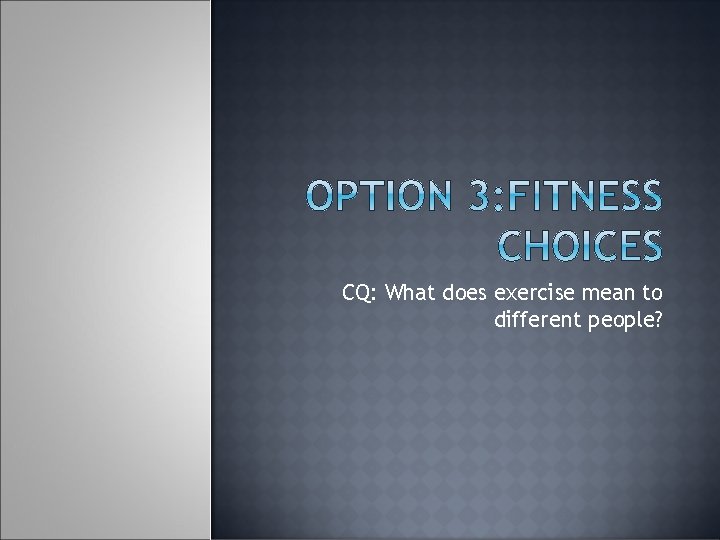 OPTION 3:FITNESS CHOICES

CQ: What does exercise mean to different people?